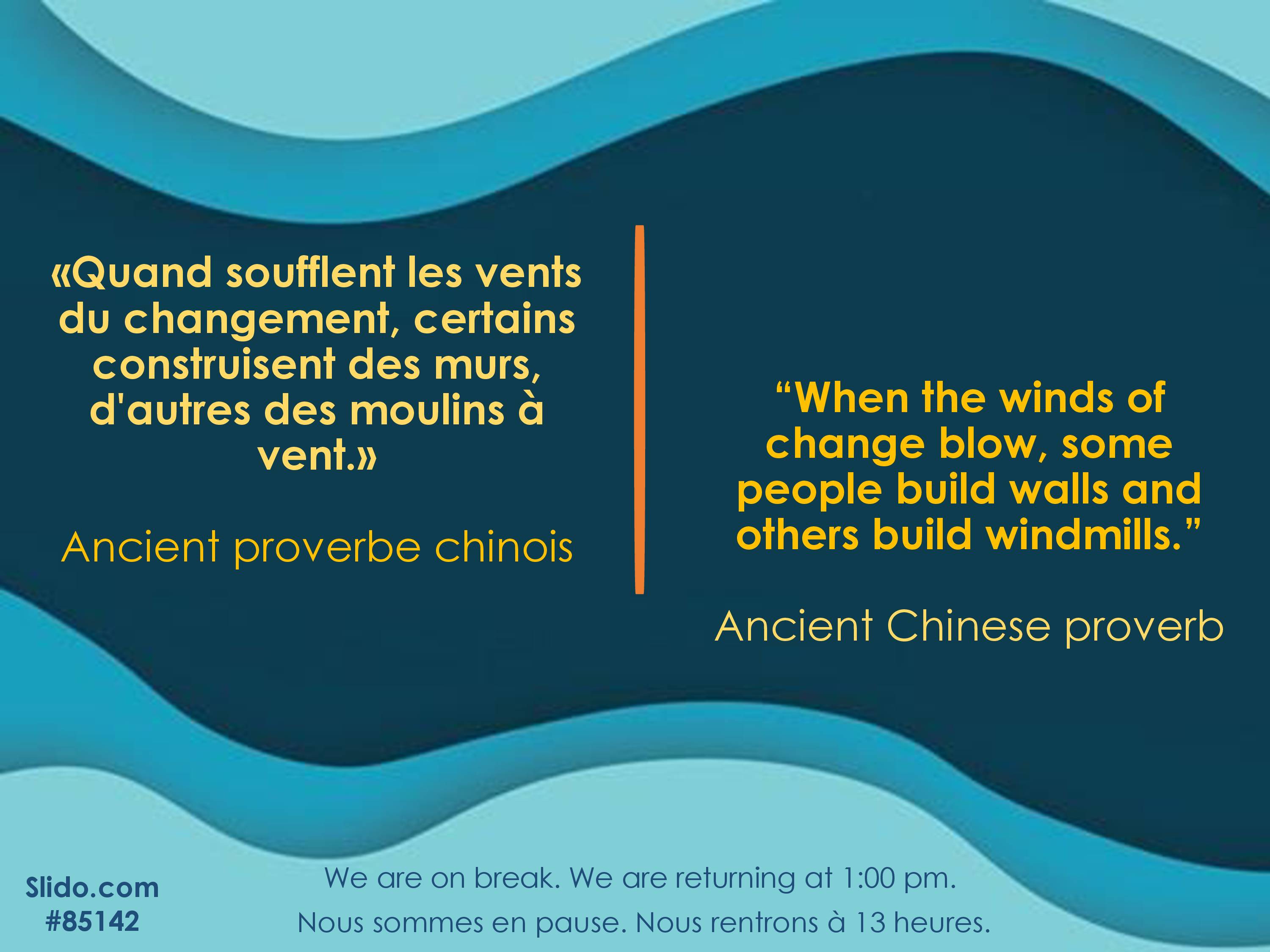 «Quand soufflent les vents du changement, certains construisent des murs, d'autres des moulins à vent.»

Ancient proverbe chinois

“When the winds of change blow, some people build walls and others build windmills.”

Ancient Chinese proverb

Slido.com
#85142

We are on break. We are returning at 1:00 pm.
Nous sommes en pause. Nous rentrons à 13 heures.